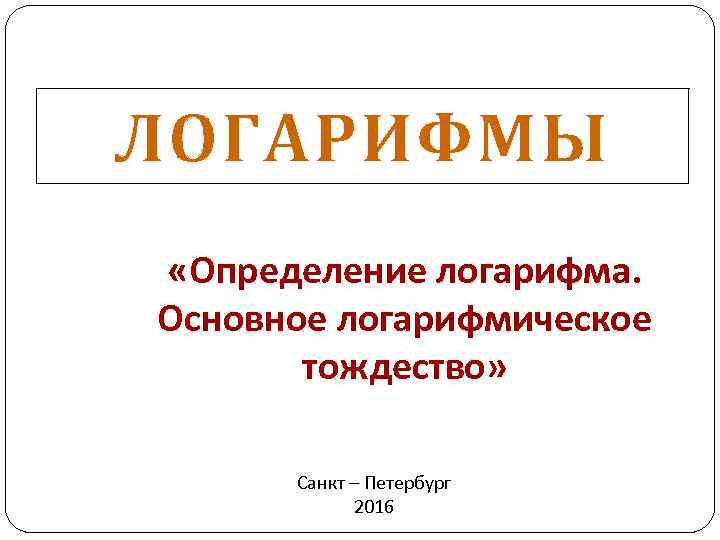 ЛОГАРИФМЫ

«Определение логарифма. Основное логарифмическое тождество»

Санкт – Петербург
2016